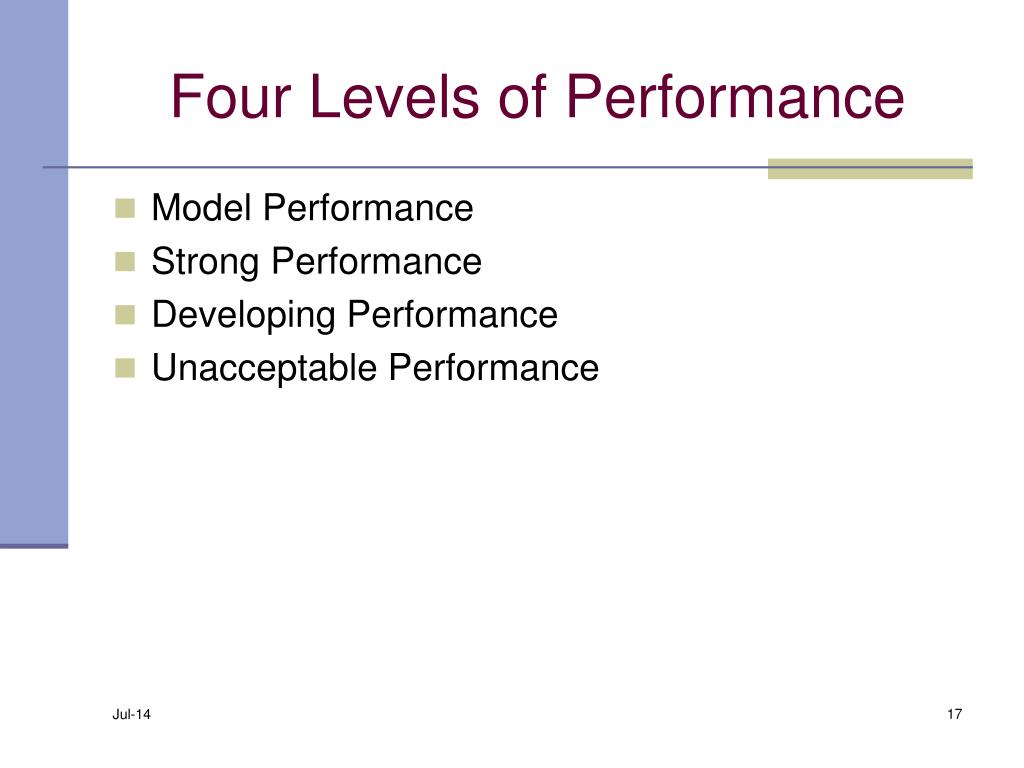 Four Levels of Performance

- Model Performance
- Strong Performance
- Developing Performance
- Unacceptable Performance

Jul-14

17